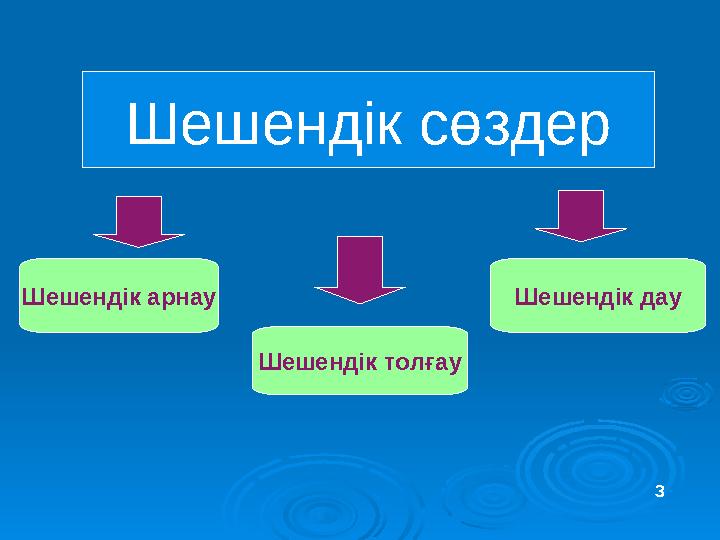 Шешендік сөздер

Шешендік арнау

Шешендік толғау

Шешендік дау

3